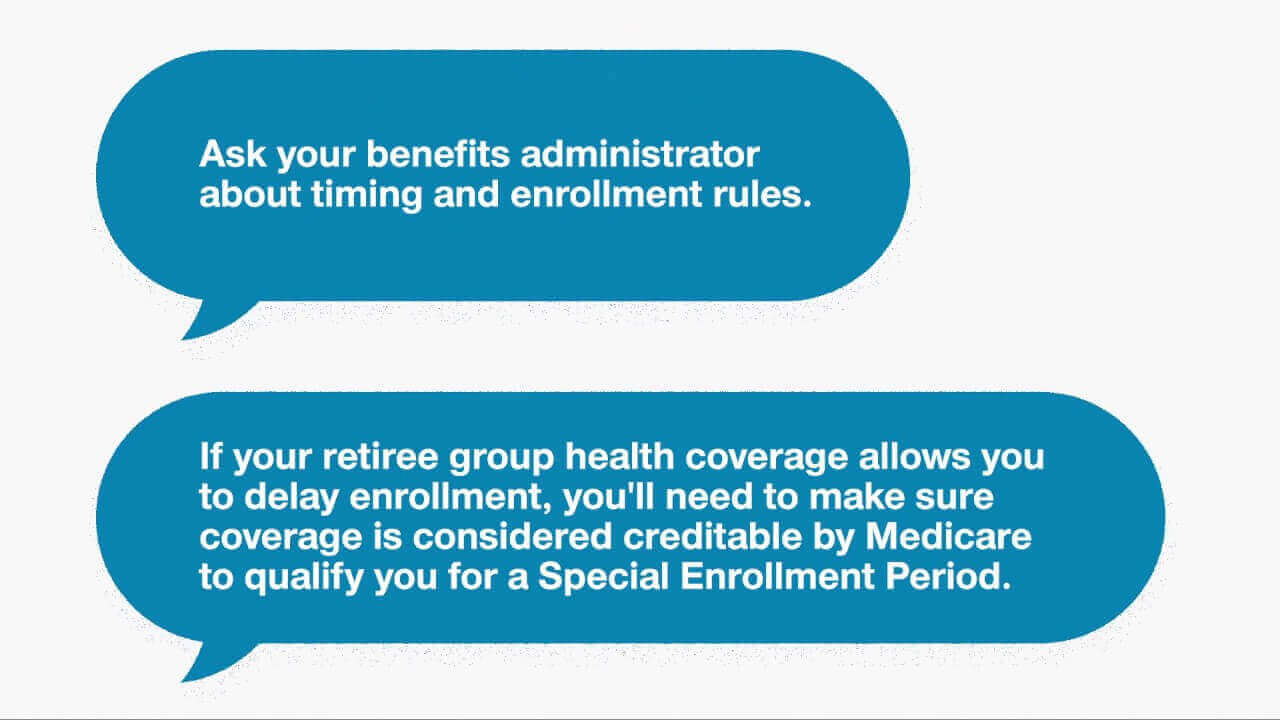 Ask your benefits administrator about timing and enrollment rules.

If your retiree group health coverage allows you to delay enrollment, you'll need to make sure coverage is considered creditable by Medicare to qualify you for a Special Enrollment Period.